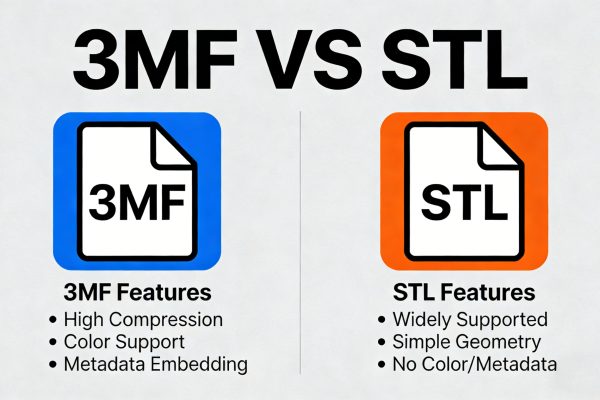 3MF VS STL

3MF

3MF Features
• High Compression
• Color Support
• Metadata Embedding

STL

STL Features
• Widely Supported
• Simple Geometry
• No Color/Metadata